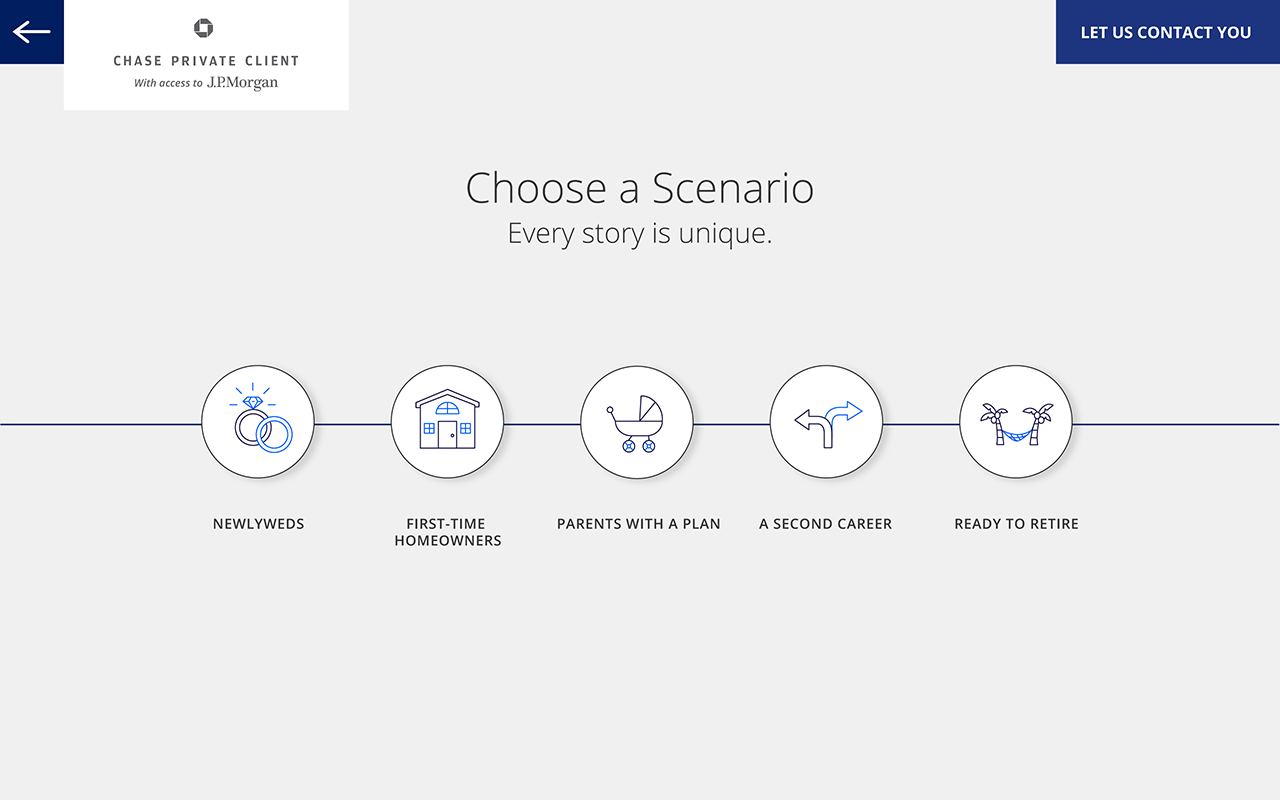 CHASE PRIVATE CLIENT
With access to J.P.Morgan

LET US CONTACT YOU

Choose a Scenario
Every story is unique.

NEWLYWEDS

FIRST-TIME HOMEOWNERS

PARENTS WITH A PLAN

A SECOND CAREER

READY TO RETIRE